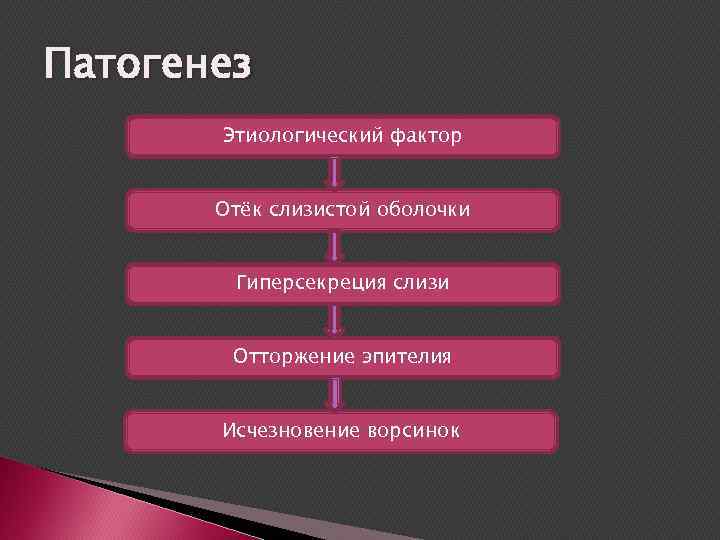 Патогенез

Этиологический фактор

Отёк слизистой оболочки

Гиперсекреция слизи

Отторжение эпителия

Исчезновение ворсинок